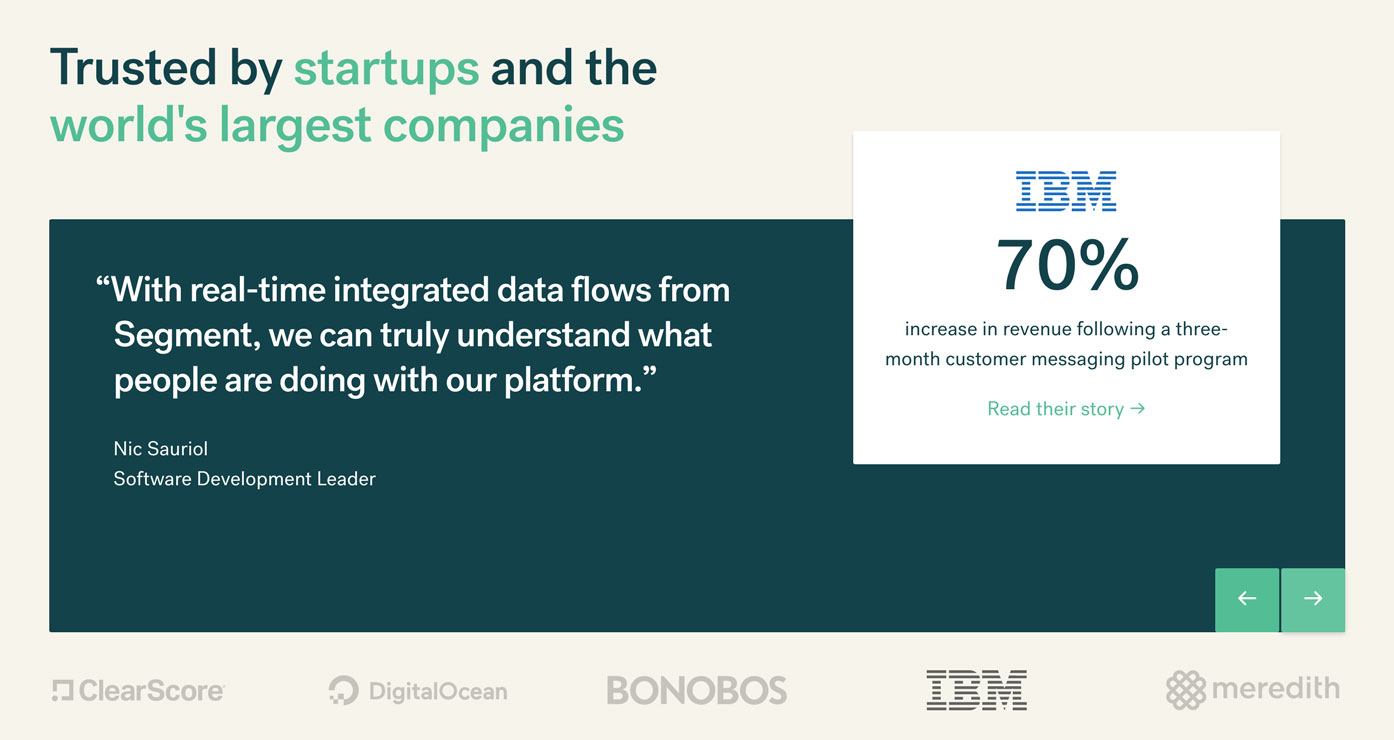 Trusted by startups and the world's largest companies

“With real-time integrated data flows from Segment, we can truly understand what people are doing with our platform.”

Nic Sauriol
Software Development Leader

IBM

70%

increase in revenue following a three-month customer messaging pilot program

Read their story →

←

→

ClearScore

DigitalOcean

BONOBOS

IBM

meredith